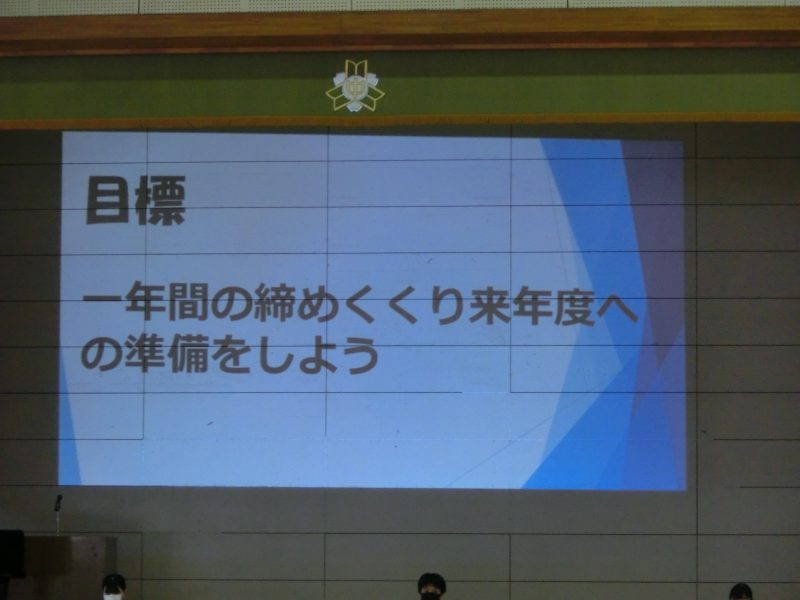 目標

一年間の締めくくり来年度への準備をしよう